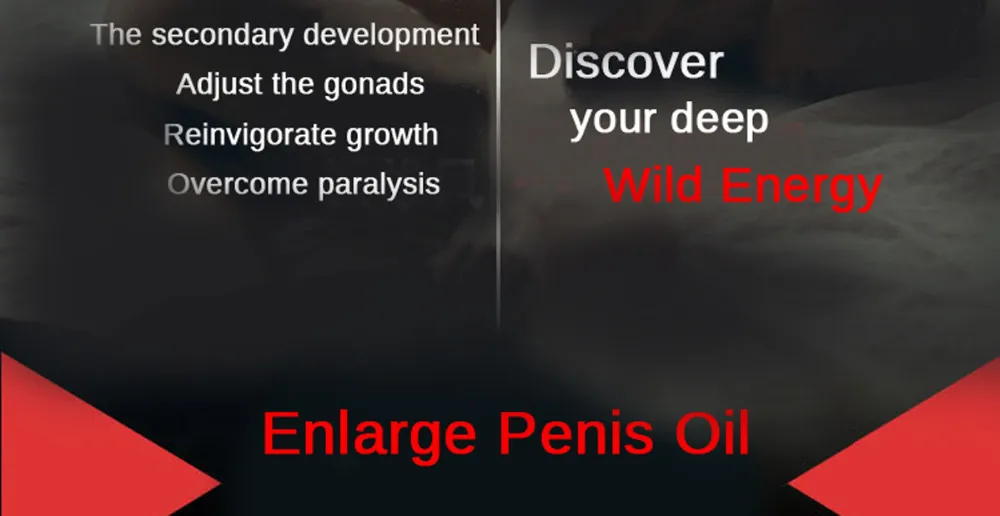 The secondary development
Adjust the gonads
Reinvigorate growth
Overcome paralysis

Discover
your deep
Wild Energy

Enlarge Penis Oil